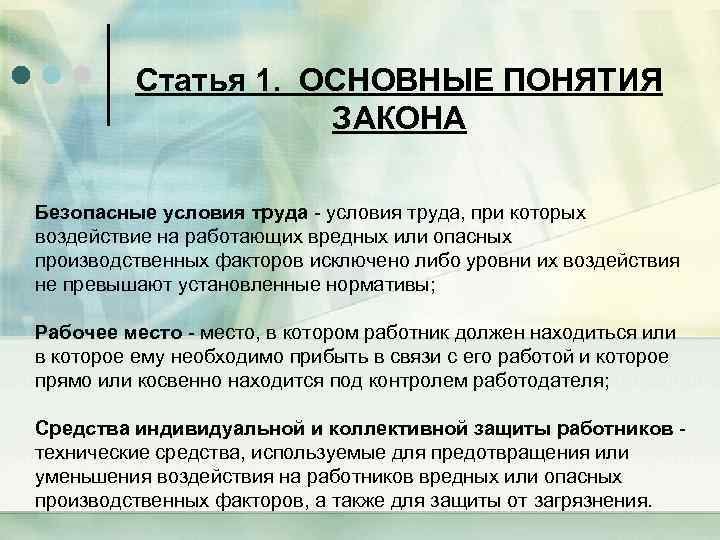 Статья 1. ОСНОВНЫЕ ПОНЯТИЯ ЗАКОНА

Безопасные условия труда - условия труда, при которых воздействие на работающих вредных или опасных производственных факторов исключено либо уровни их воздействия не превышают установленные нормативы;

Рабочее место - место, в котором работник должен находиться или в которое ему необходимо прибыть в связи с его работой и которое прямо или косвенно находится под контролем работодателя;

Средства индивидуальной и коллективной защиты работников - технические средства, используемые для предотвращения или уменьшения воздействия на работников вредных или опасных производственных факторов, а также для защиты от загрязнения.